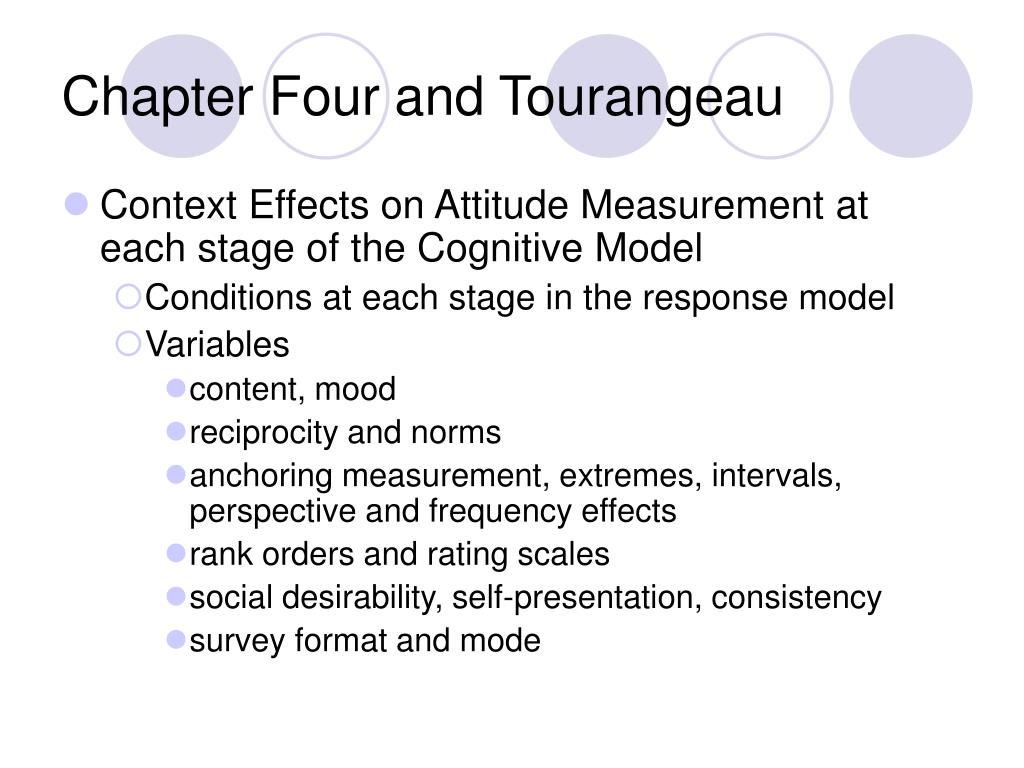 Chapter Four and Tourangeau

Context Effects on Attitude Measurement at each stage of the Cognitive Model

Conditions at each stage in the response model

Variables

content, mood

reciprocity and norms

anchoring measurement, extremes, intervals, perspective and frequency effects

rank orders and rating scales

social desirability, self-presentation, consistency

survey format and mode